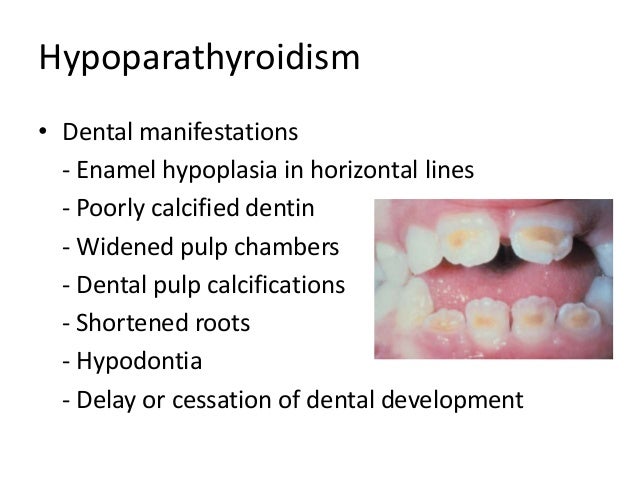 Hypoparathyroidism

• Dental manifestations
- Enamel hypoplasia in horizontal lines
- Poorly calcified dentin
- Widened pulp chambers
- Dental pulp calcifications
- Shortened roots
- Hypodontia
- Delay or cessation of dental development